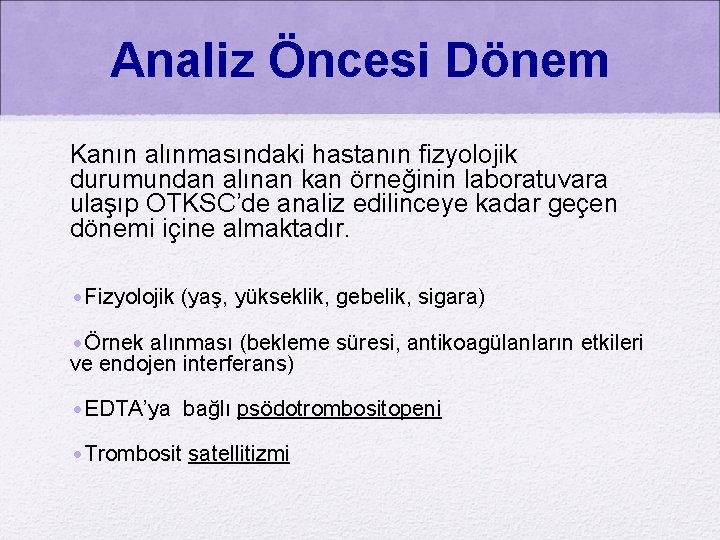 Analiz Öncesi Dönem

Kanın alınmasındaki hastanın fizyolojik durumundan alınan kan örneğinin laboratuvara ulaşıp OTKSC'de analiz edilinceye kadar geçen dönemi içine almaktadır.

• Fizyolojik (yaş, yükseklik, gebelik, sigara)

• Örnek alınması (bekleme süresi, antikoagülanların etkileri ve endojen interferans)

• EDTA'ya bağlı psödotrombositopeni

• Trombosit satellitizmi